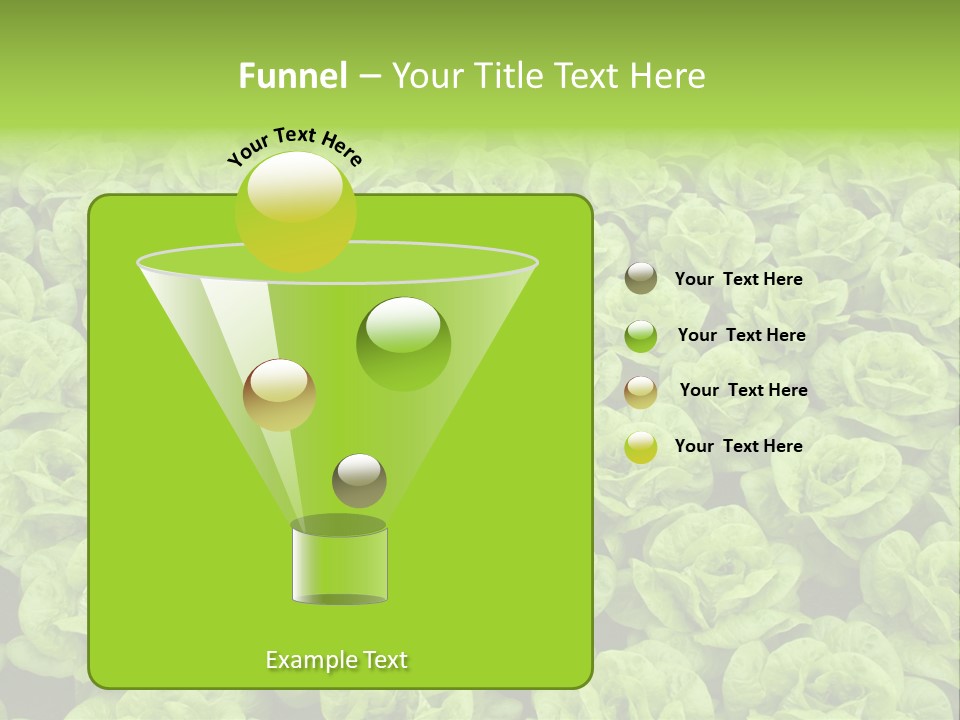 Funnel – Your Title Text Here

Your Text Here

Your Text Here

Your Text Here

Your Text Here

Your Text Here

Example Text